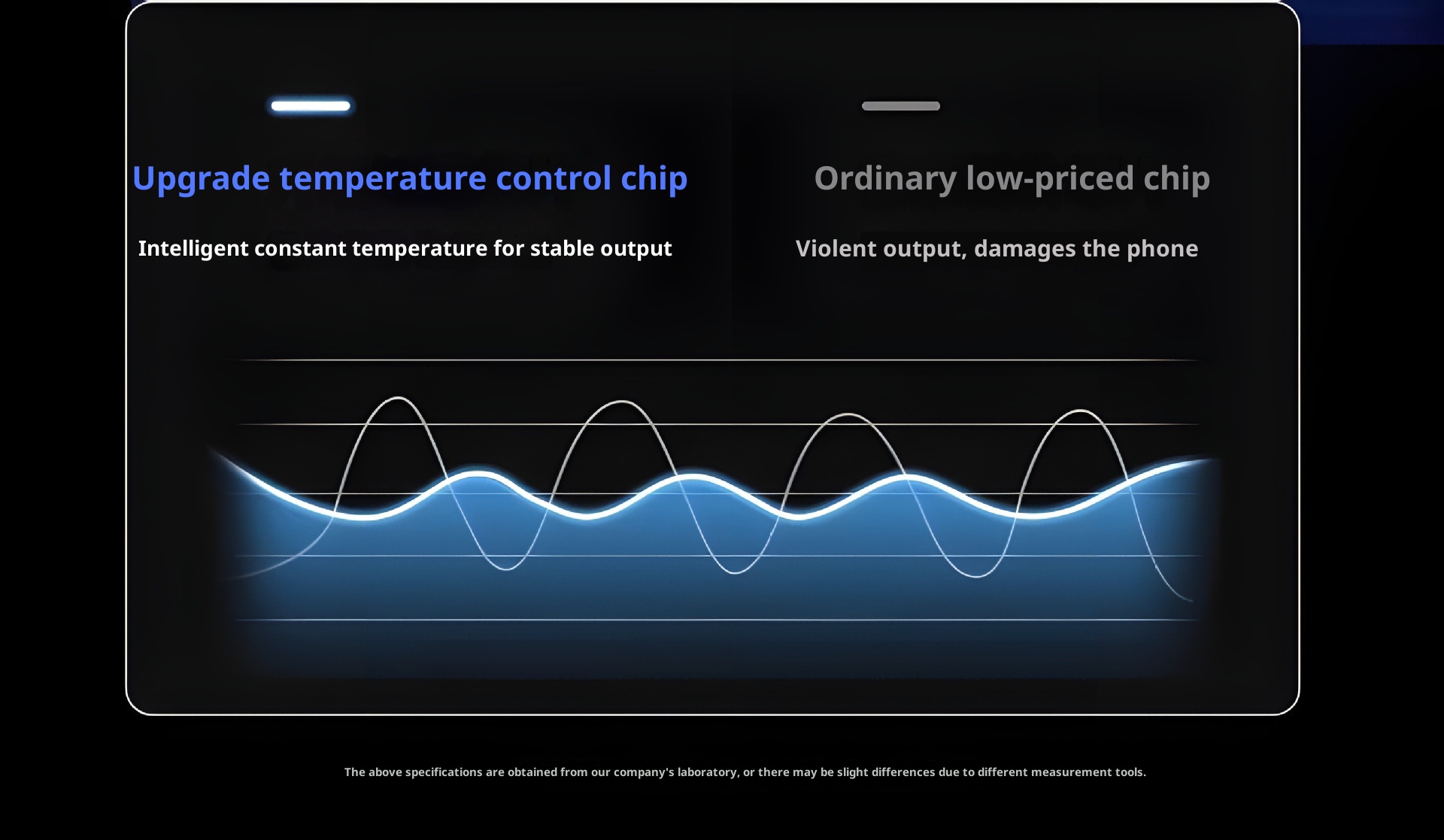 Upgrade temperature control chip

Intelligent constant temperature for stable output

Ordinary low-priced chip

Violent output, damages the phone

The above specifications are obtained from our company's laboratory, or there may be slight differences due to different measurement tools.